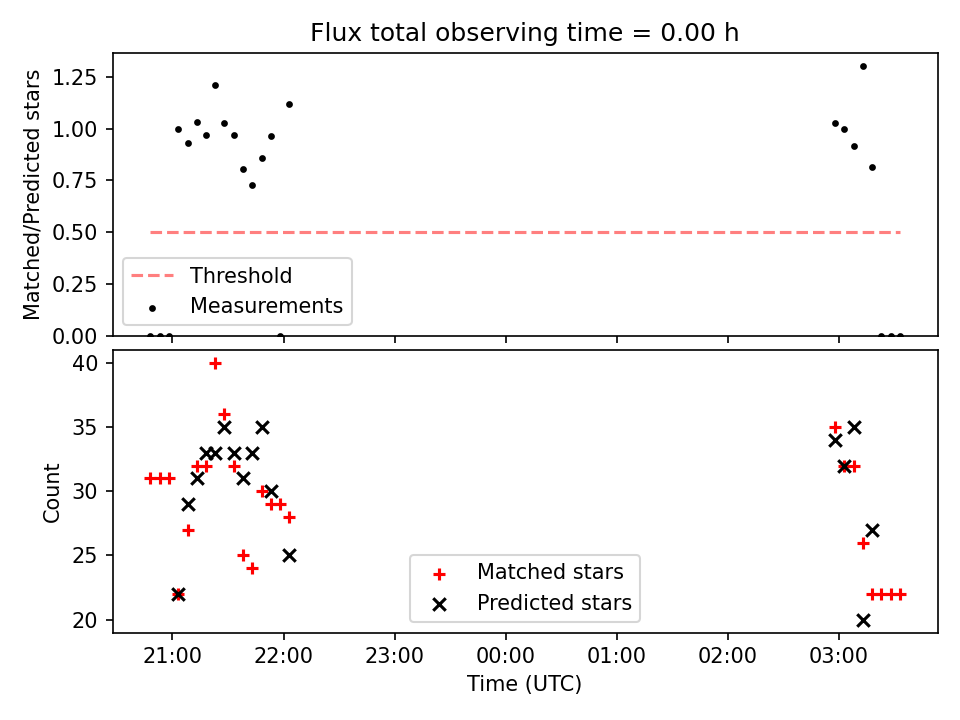 Flux total observing time = 0.00 h

Matched/Predicted stars

1.25
1.00
0.75
0.50
0.25
0.00

Threshold
Measurements

Count

40
35
30
25
20

Matched stars
Predicted stars

21:00
22:00
23:00
00:00
01:00
02:00
03:00

Time (UTC)